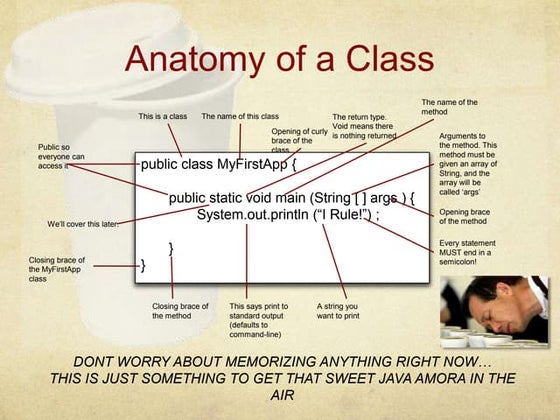 Anatomy of a Class

This is a class

The name of this class

Opening of curly brace of the class

The return type. Void means there is nothing returned

The name of the method

Public so everyone can access it

Arguments to the method. This method must be given an array of String, and the array will be called 'args'

public class MyFirstApp {

public static void main (String [ ] args ) {
System.out.println ("I Rule!") ;

}
}

We'll cover this later.

Opening brace of the method

Every statement MUST end in a semicolon!

Closing brace of the MyFirstApp class

Closing brace of the method

This says print to standard output (defaults to command-line)

A string you want to print

DONT WORRY ABOUT MEMORIZING ANYTHING RIGHT NOW… THIS IS JUST SOMETHING TO GET THAT SWEET JAVA AMORA IN THE AIR